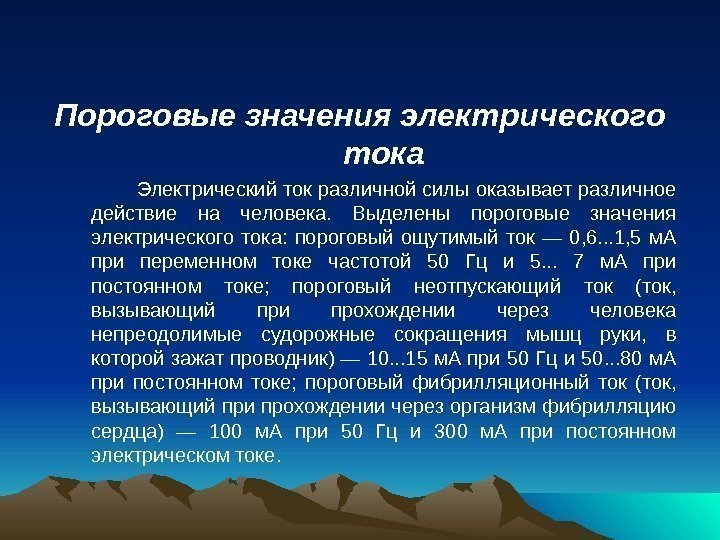 Пороговые значения электрического тока

Электрический ток различной силы оказывает различное действие на человека. Выделены пороговые значения электрического тока: пороговый ощутимый ток — 0,6...1,5 мА при переменном токе частотой 50 Гц и 5... 7 мА при постоянном токе; пороговый неотпускающий ток (ток, вызывающий при прохождении через человека непреодолимые судорожные сокращения мышц руки, в которой зажат проводник) — 10...15 мА при 50 Гц и 50...80 мА при постоянном токе; пороговый фибрилляционный ток (ток, вызывающий при прохождении через организм фибрилляцию сердца) — 100 мА при 50 Гц и 300 мА при постоянном электрическом токе.